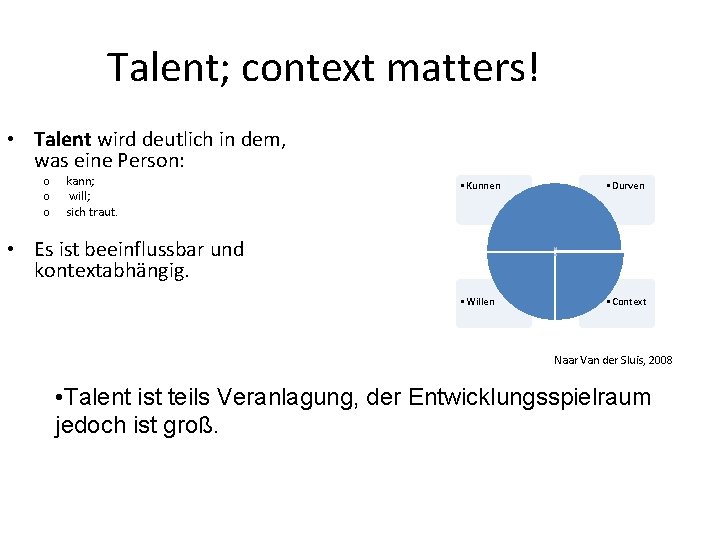 Talent; context matters!

• **Talent** wird deutlich in dem, was eine Person:
  o kann;
  o will;
  o sich traut.

• Es ist beeinflussbar und kontextabhängig.

• Kunnen
• Durven
• Willen
• Context

Naar Van der Sluis, 2008

•Talent ist teils Veranlagung, der Entwicklungsspielraum jedoch ist groß.